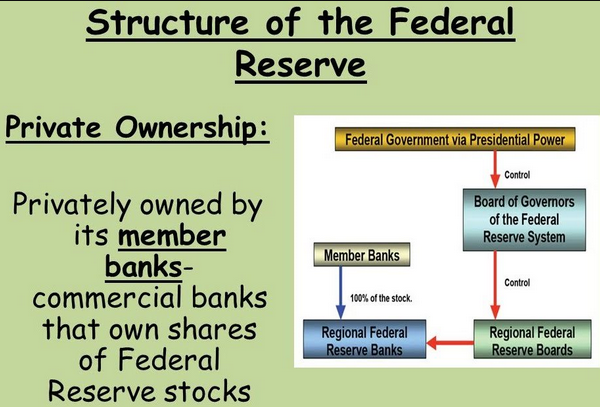 Structure of the Federal Reserve

Private Ownership:

Privately owned by its member banks- commercial banks that own shares of Federal Reserve stocks

Federal Government via Presidential Power

Control

Board of Governors of the Federal Reserve System

Control

Member Banks

100% of the stock.

Regional Federal Reserve Banks

Regional Federal Reserve Boards